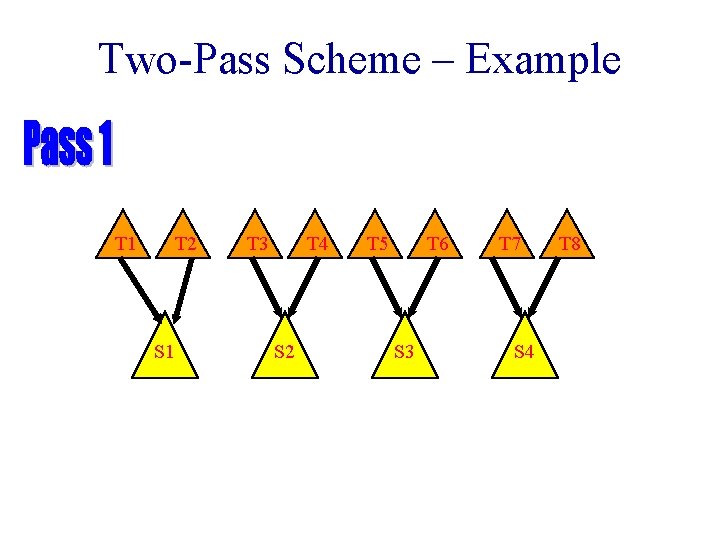 Two-Pass Scheme – Example

Pass 1

T1 T2 T3 T4 T5 T6 T7 T8

S1 S2 S3 S4